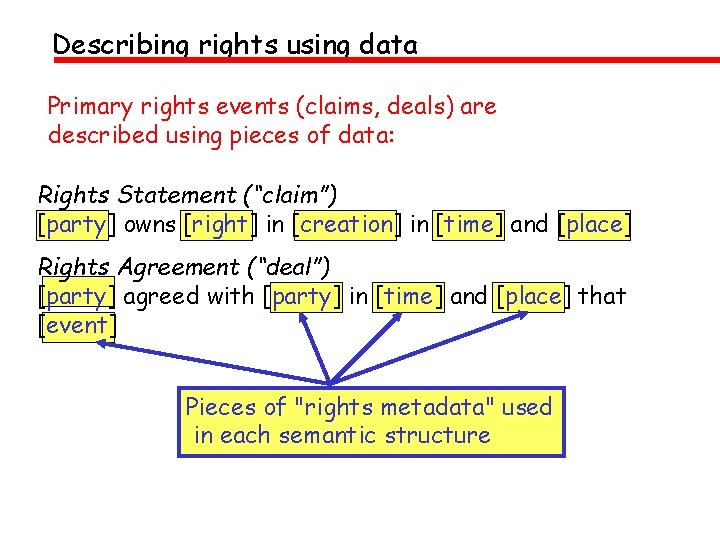 Describing rights using data

Primary rights events (claims, deals) are described using pieces of data:

Rights Statement ("claim")
[party] owns [right] in [creation] in [time] and [place]

Rights Agreement ("deal")
[party] agreed with [party] in [time] and [place] that [event]

Pieces of "rights metadata" used in each semantic structure